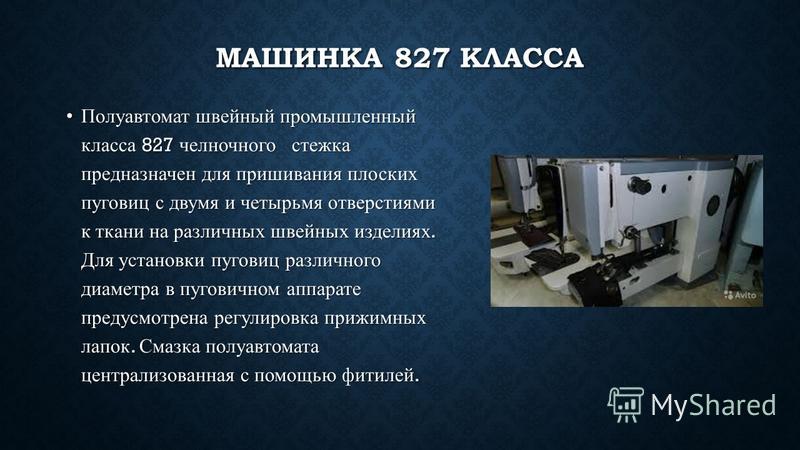 МАШИНКА 827 КЛАССА

• Полуавтомат швейный промышленный класса 827 челночного стежка предназначен для пришивания плоских пуговиц с двумя и четырьмя отверстиями к ткани на различных швейных изделиях. Для установки пуговиц различного диаметра в пуговичном аппарате предусмотрена регулировка прижимных лапок. Смазка полуавтомата централизованная с помощью фитилей.

Avito

MyShared